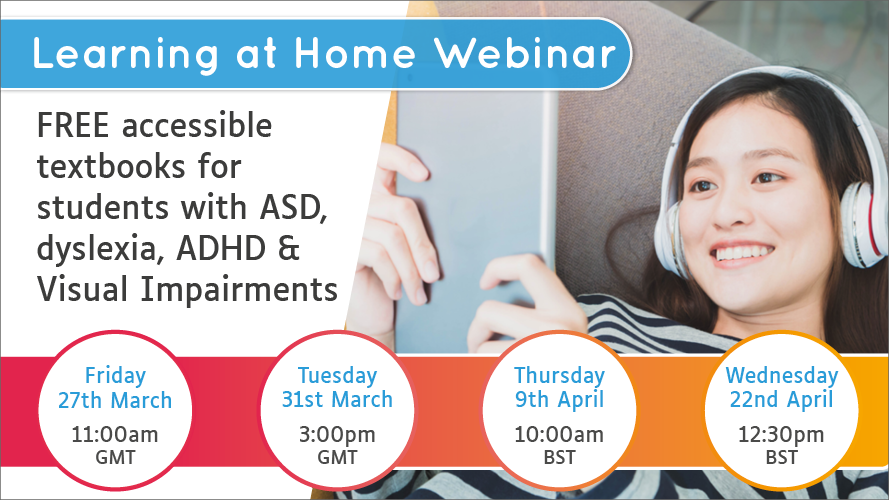 Learning at Home Webinar

FREE accessible textbooks for students with ASD, dyslexia, ADHD & Visual Impairments

Friday 27th March
11:00am
GMT

Tuesday 31st March
3:00pm
GMT

Thursday 9th April
10:00am
BST

Wednesday 22nd April
12:30pm
BST